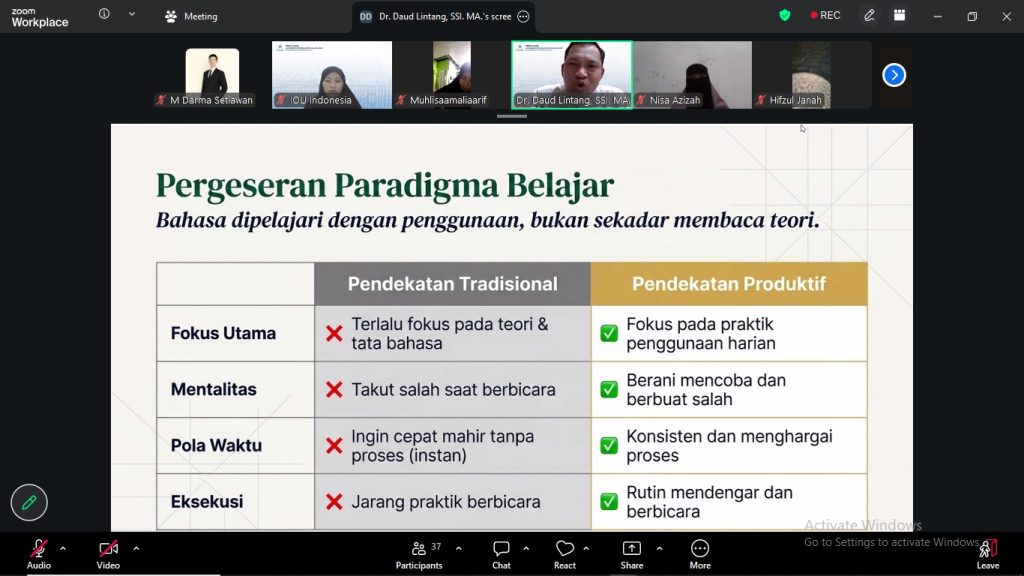 zoom
Workplace

Meeting

DD Dr. Daud Lintang, SSI. MA.'s scree

REC

M Darma Setiawan
IOU Indonesia
Muhlisaamaliaarif
Dr. Daud Lintang, SSI. MA.
Nisa Azizah
Hifzul Janah

Pergeseran Paradigma Belajar
Bahasa dipelajari dengan penggunaan, bukan sekadar membaca teori.

| | Pendekatan Tradisional | Pendekatan Produktif |
|---|---|---|
| Fokus Utama | ❌ Terlalu fokus pada teori & tata bahasa | ✅ Fokus pada praktik penggunaan harian |
| Mentalitas | ❌ Takut salah saat berbicara | ✅ Berani mencoba dan berbuat salah |
| Pola Waktu | ❌ Ingin cepat mahir tanpa proses (instan) | ✅ Konsisten dan menghargai proses |
| Eksekusi | ❌ Jarang praktik berbicara | ✅ Rutin mendengar dan berbicara |

Activate Windows
Go to Settings to activate Windows.

Audio
Video
37
Participants
Chat
React
Share
More
Leave